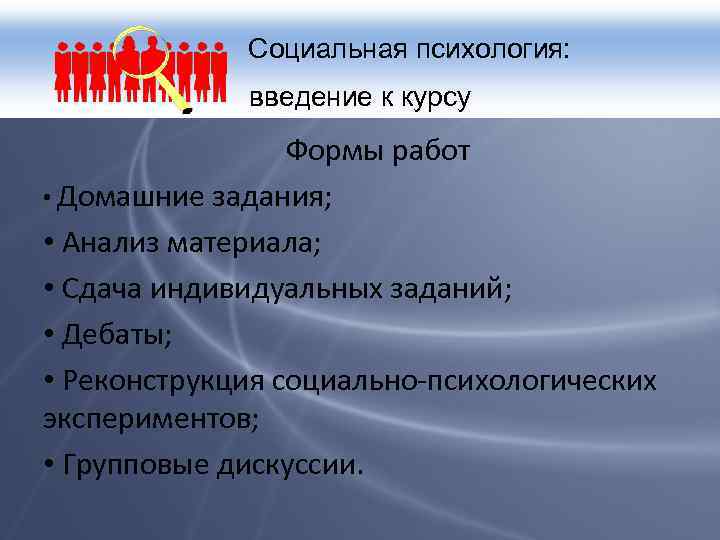 Социальная психология:
введение к курсу

Формы работ

• Домашние задания;

• Анализ материала;

• Сдача индивидуальных заданий;

• Дебаты;

• Реконструкция социально-психологических экспериментов;

• Групповые дискуссии.